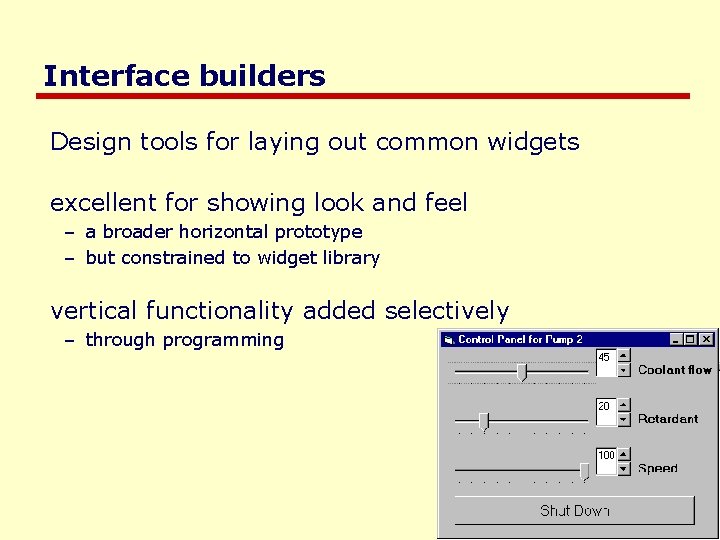 Interface builders

Design tools for laying out common widgets

excellent for showing look and feel
– a broader horizontal prototype
– but constrained to widget library

vertical functionality added selectively
– through programming

Control Panel for Pump 2

45
Coolant flow

20
Retardant

100
Speed

Shut Down